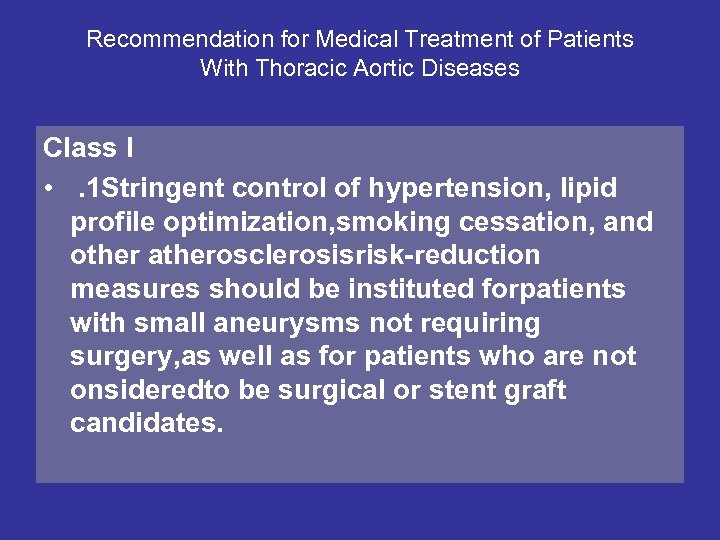 Recommendation for Medical Treatment of Patients With Thoracic Aortic Diseases

Class I

• .1Stringent control of hypertension, lipid profile optimization,smoking cessation, and other atherosclerosisrisk-reduction measures should be instituted forpatients with small aneurysms not requiring surgery,as well as for patients who are not onsideredto be surgical or stent graft candidates.